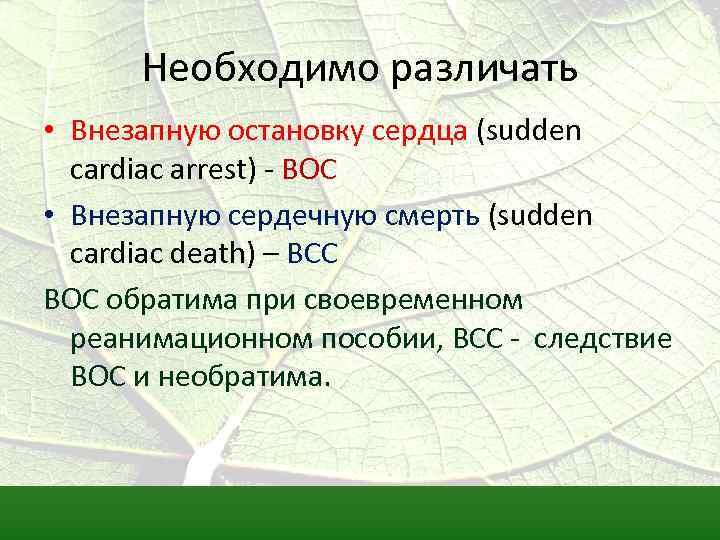 Необходимо различать

• Внезапную остановку сердца (sudden cardiac arrest) - ВОС

• Внезапную сердечную смерть (sudden cardiac death) – ВСС

ВОС обратима при своевременном реанимационном пособии, ВСС - следствие ВОС и необратима.